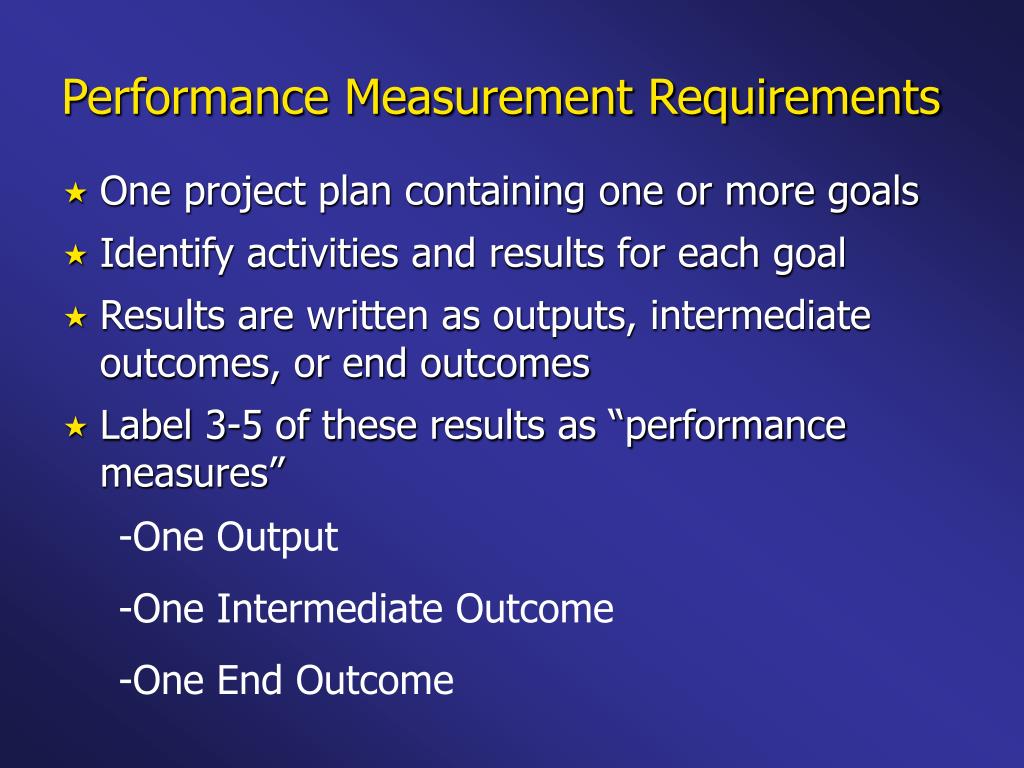 Performance Measurement Requirements

★ One project plan containing one or more goals

★ Identify activities and results for each goal

★ Results are written as outputs, intermediate outcomes, or end outcomes

★ Label 3-5 of these results as "performance measures"

-One Output

-One Intermediate Outcome

-One End Outcome